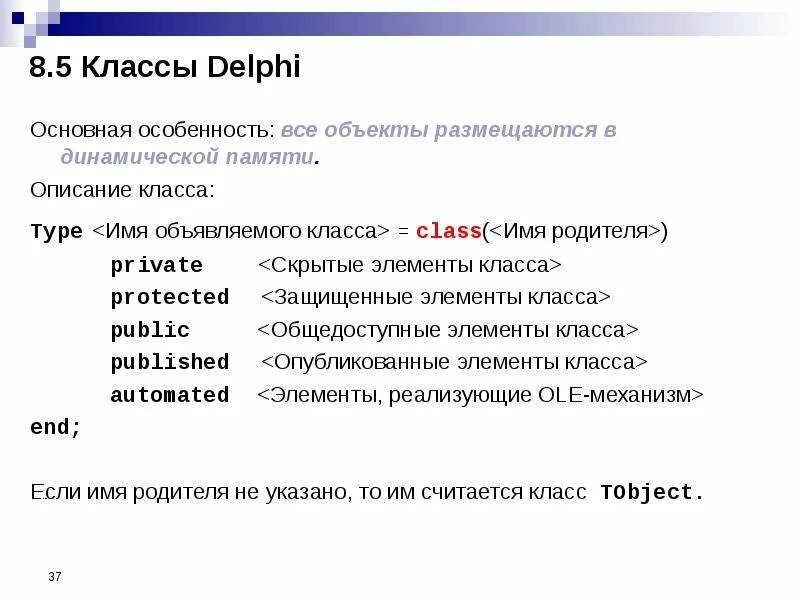 8.5 Классы Delphi

Основная особенность: все объекты размещаются в динамической памяти.

Описание класса:

Type <Имя объявляемого класса> = class(<Имя родителя>)
private <Скрытые элементы класса>
protected <Защищенные элементы класса>
public <Общедоступные элементы класса>
published <Опубликованные элементы класса>
automated <Элементы, реализующие OLE-механизм>
end;

Если имя родителя не указано, то им считается класс TObject.

37